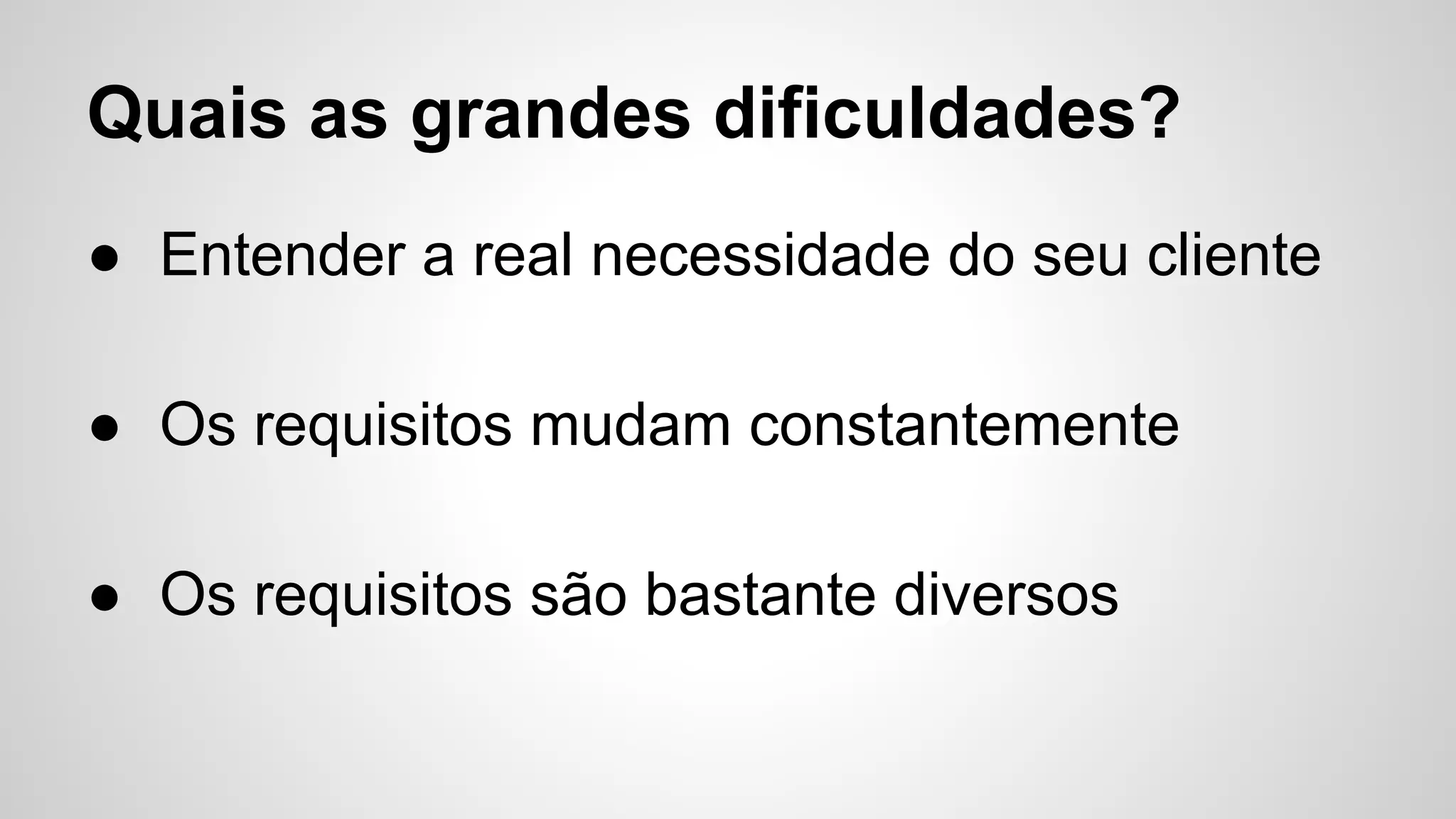 Quais as grandes dificuldades?

● Entender a real necessidade do seu cliente

● Os requisitos mudam constantemente

● Os requisitos são bastante diversos